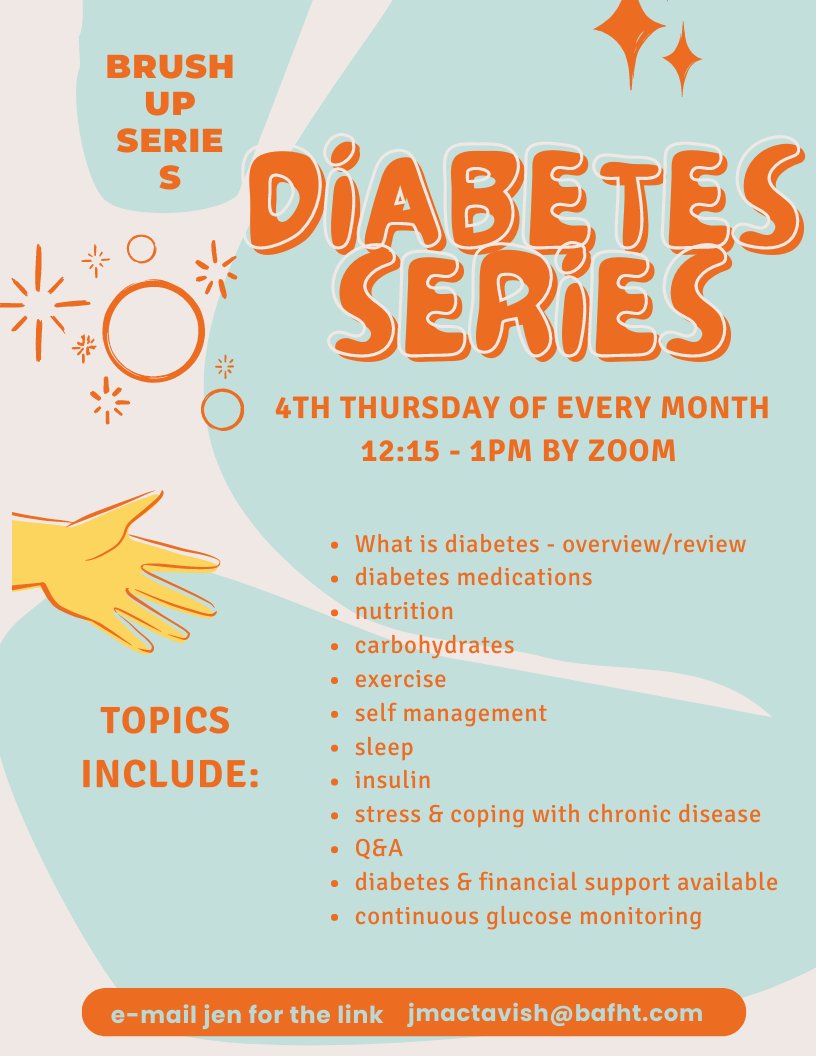 BRUSH
UP
SERIE
S

DiABETES
SERiES

4TH THURSDAY OF EVERY MONTH
12:15 - 1PM BY ZOOM

TOPICS
INCLUDE:

• What is diabetes - overview/review
• diabetes medications
• nutrition
• carbohydrates
• exercise
• self management
• sleep
• insulin
• stress & coping with chronic disease
• Q&A
• diabetes & financial support available
• continuous glucose monitoring

e-mail jen for the link jmactavish@bafht.com